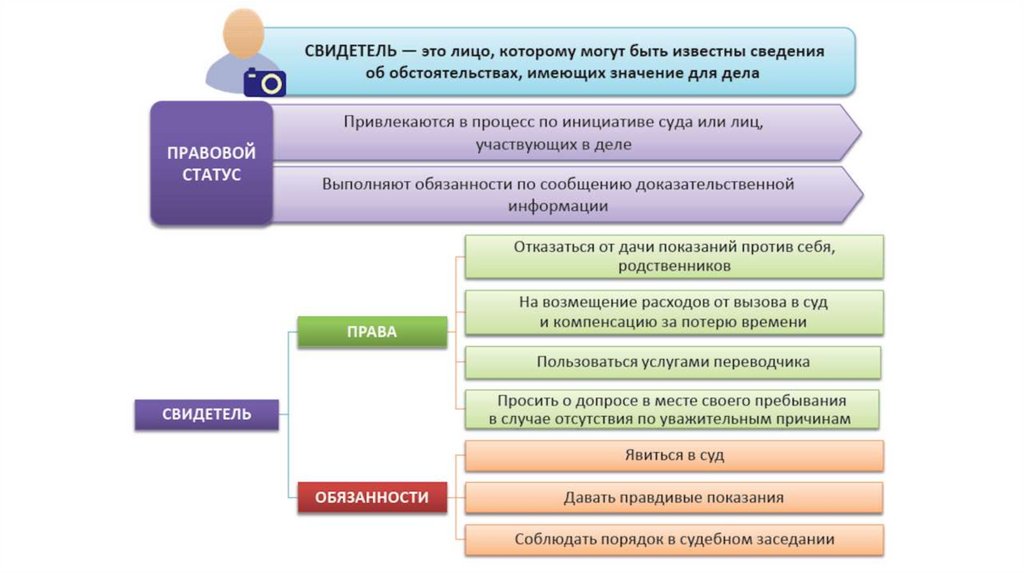 СВИДЕТЕЛЬ — это лицо, которому могут быть известны сведения об обстоятельствах, имеющих значение для дела

ПРАВОВОЙ СТАТУС

Привлекаются в процесс по инициативе суда или лиц, участвующих в деле

Выполняют обязанности по сообщению доказательственной информации

СВИДЕТЕЛЬ

ПРАВА

Отказаться от дачи показаний против себя, родственников

На возмещение расходов от вызова в суд и компенсацию за потерю времени

Пользоваться услугами переводчика

Просить о допросе в месте своего пребывания в случае отсутствия по уважительным причинам

ОБЯЗАННОСТИ

Явиться в суд

Давать правдивые показания

Соблюдать порядок в судебном заседании